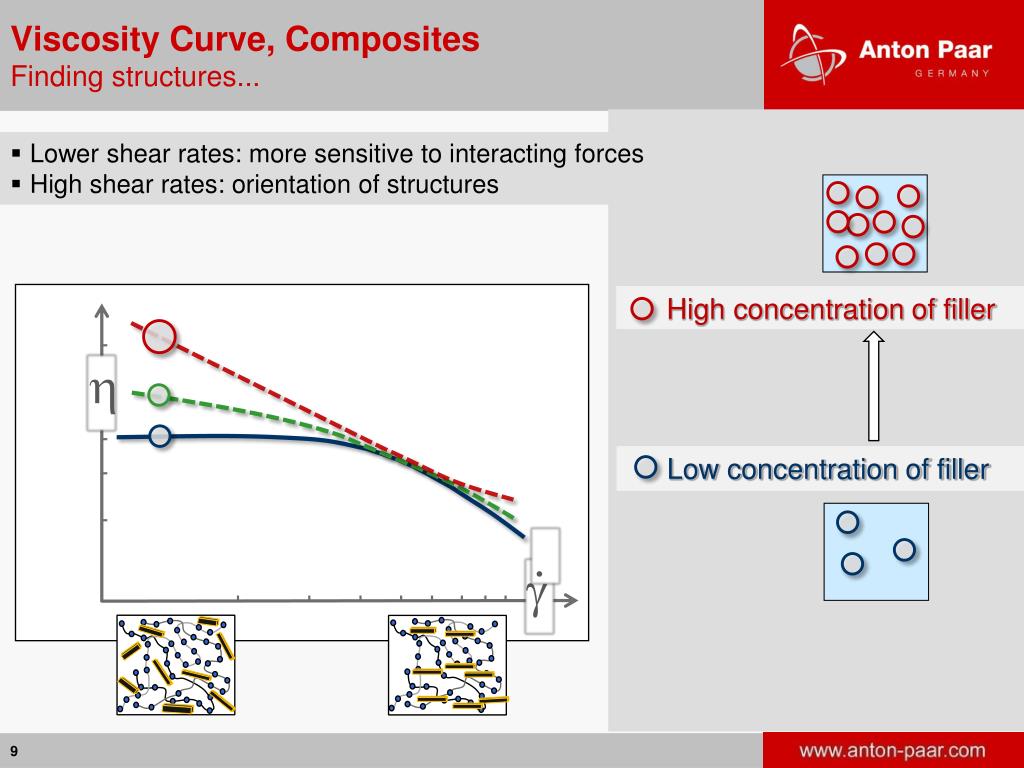 Viscosity Curve, Composites
Finding structures...

Anton Paar
GERMANY

▪ Lower shear rates: more sensitive to interacting forces
▪ High shear rates: orientation of structures

$\eta$

$\dot{\gamma}$

High concentration of filler

Low concentration of filler

9

www.anton-paar.com